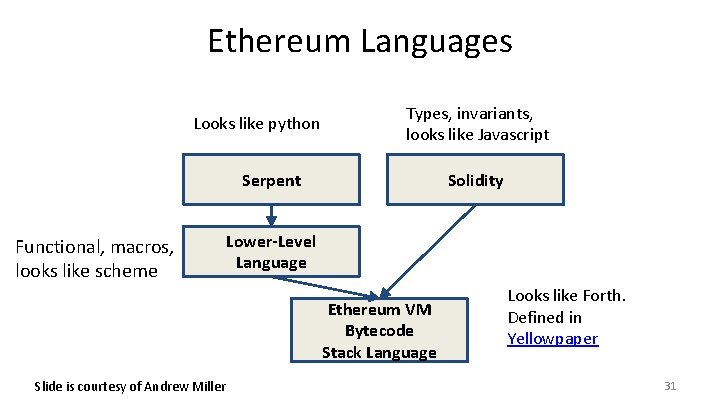 Ethereum Languages

Looks like python

Types, invariants, looks like Javascript

Serpent

Solidity

Functional, macros, looks like scheme

Lower-Level Language

Ethereum VM Bytecode Stack Language

Looks like Forth. Defined in Yellowpaper

Slide is courtesy of Andrew Miller

31